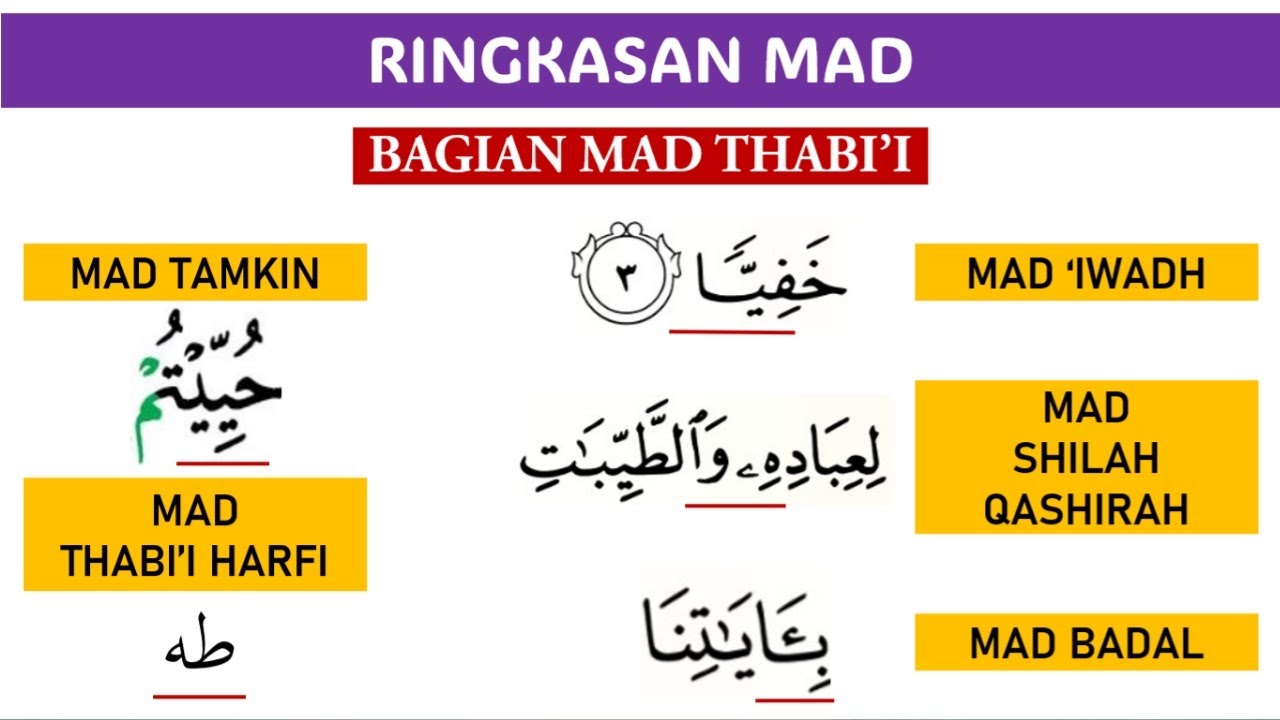 RINGKASAN MAD

BAGIAN MAD THABI'I

MAD TAMKIN

حُيِّيتُم

MAD THABI'I HARFI

طه

خَفِيًّا ٣

لِعِبَادِهِۦ وَٱلطَّيِّبَٰتِ

بِـَٔايَٰتِنَا

MAD 'IWADH

MAD SHILAH QASHIRAH

MAD BADAL